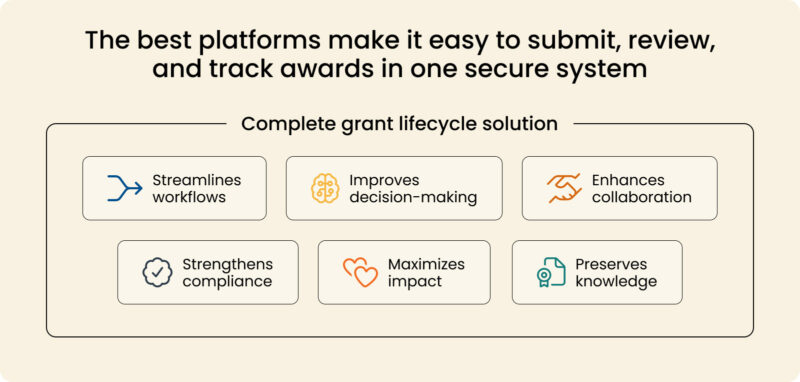 The best platforms make it easy to submit, review, and track awards in one secure system

Complete grant lifecycle solution

Streamlines workflows

Improves decision-making

Enhances collaboration

Strengthens compliance

Maximizes impact

Preserves knowledge